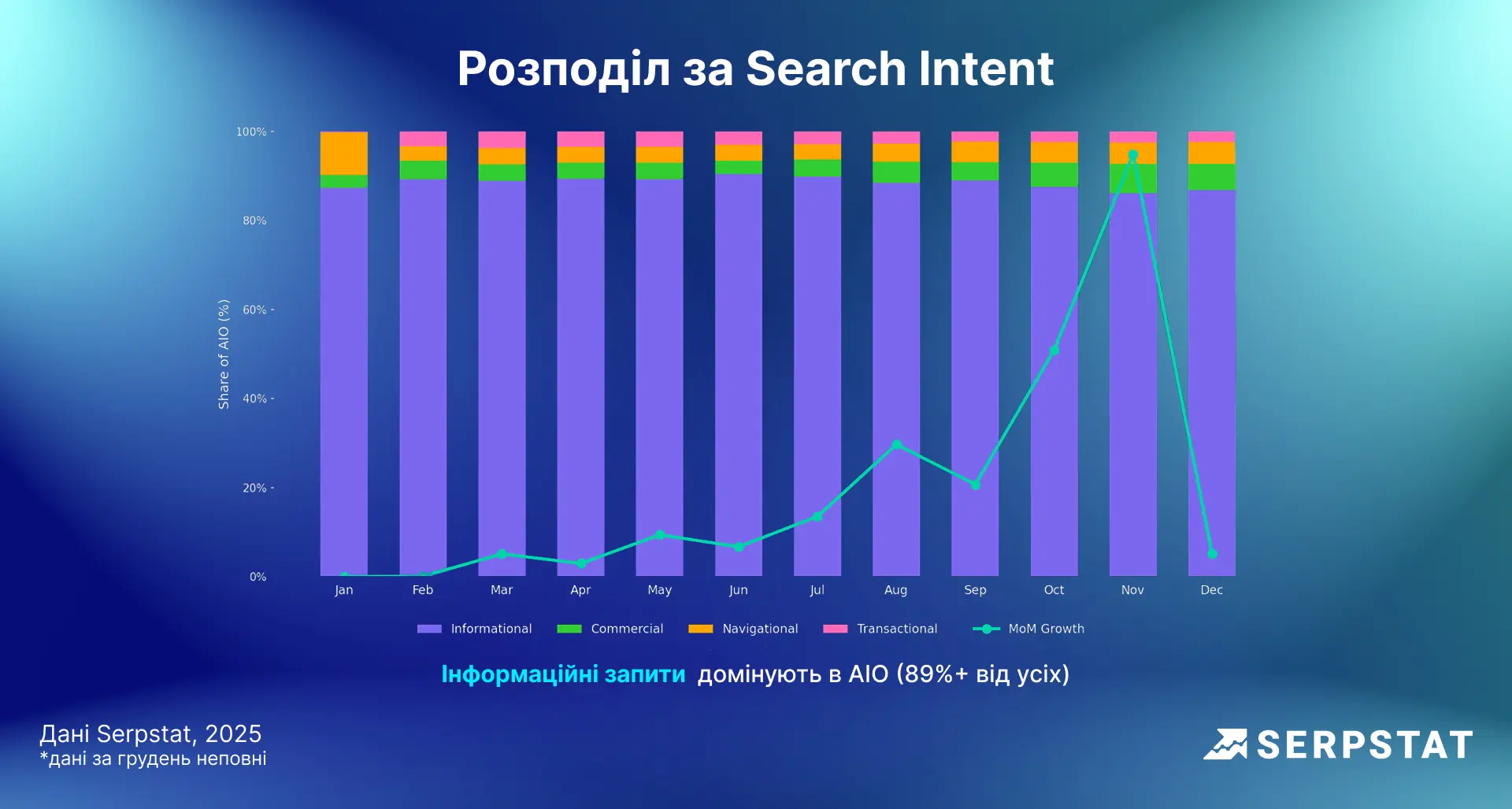 Розподіл за Search Intent

Share of AIO (%)

100%
80%
60%
40%
20%
0%

Jan Feb Mar Apr May Jun Jul Aug Sep Oct Nov Dec

Informational Commercial Navigational Transactional MoM Growth

Інформаційні запити домінують в AIO (89%+ від усіх)

Дані Serpstat, 2025
*дані за грудень неповні

SERPSTAT